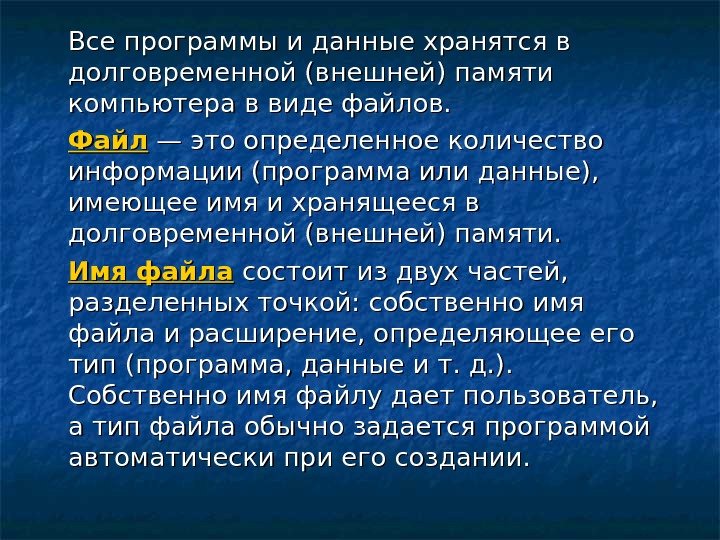 Все программы и данные хранятся в долговременной (внешней) памяти компьютера в виде файлов.

Файл — это определенное количество информации (программа или данные), имеющее имя и хранящееся в долговременной (внешней) памяти.

Имя файла состоит из двух частей, разделенных точкой: собственно имя файла и расширение, определяющее его тип (программа, данные и т. д.). Собственно имя файлу дает пользователь, а тип файла обычно задается программой автоматически при его создании.